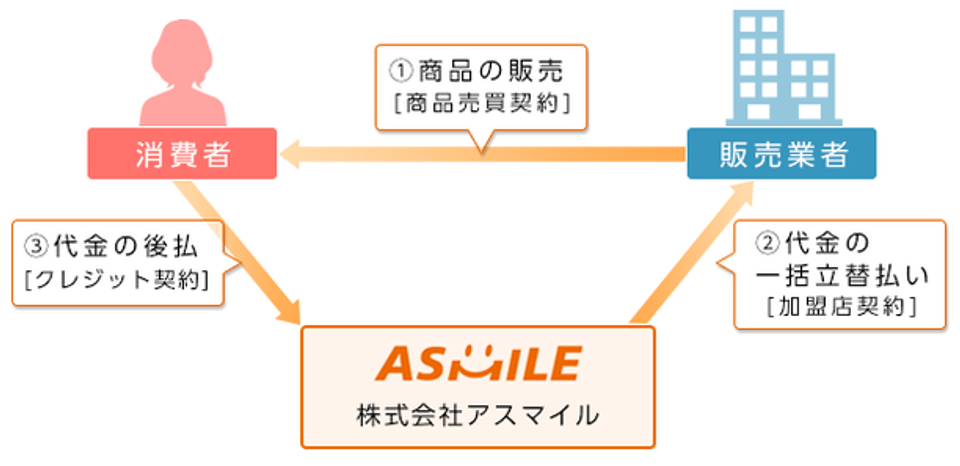 ①商品の販売
[商品売買契約]

消費者

販売業者

③代金の後払
[クレジット契約]

②代金の
一括立替払い
[加盟店契約]

ASMILE
株式会社アスマイル